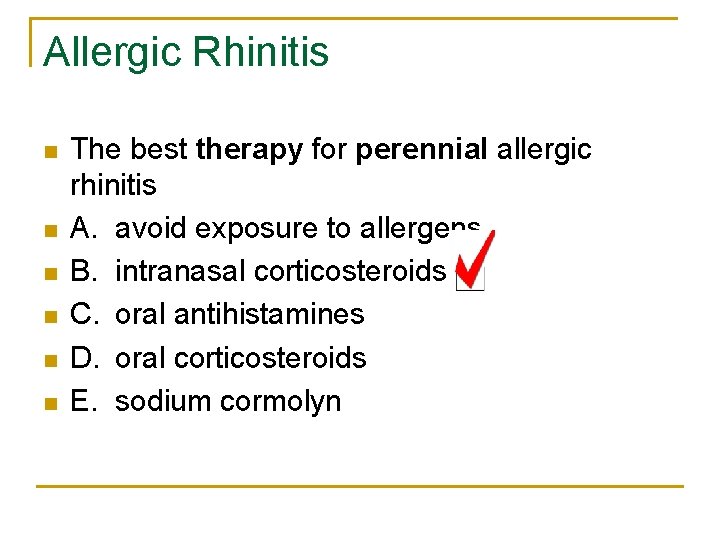 Allergic Rhinitis

- The best therapy for perennial allergic rhinitis
- A. avoid exposure to allergens
- B. intranasal corticosteroids
- C. oral antihistamines
- D. oral corticosteroids
- E. sodium cormolyn